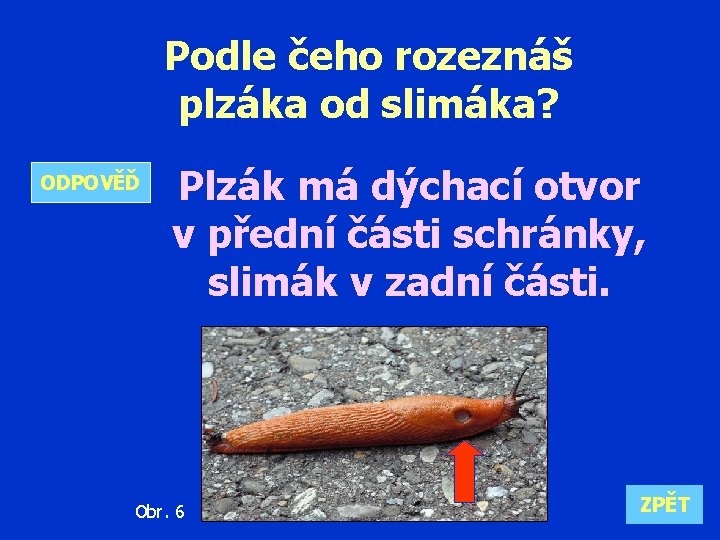 Podle čeho rozeznáš plzáka od slimáka?

ODPOVĚĎ

Plzák má dýchací otvor v přední části schránky, slimák v zadní části.

Obr. 6

ZPĚT